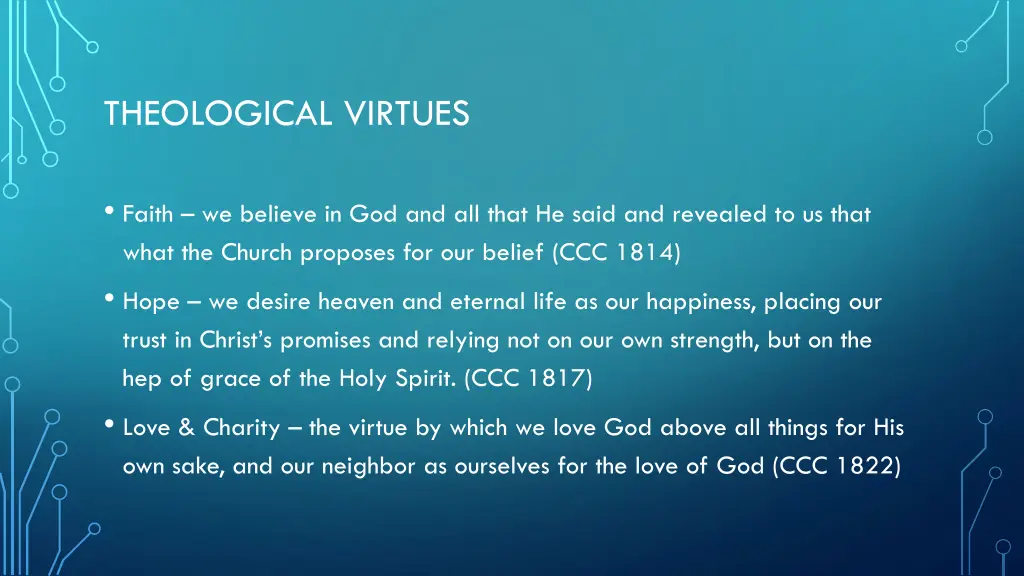 THEOLOGICAL VIRTUES

• Faith – we believe in God and all that He said and revealed to us that what the Church proposes for our belief (CCC 1814)

• Hope – we desire heaven and eternal life as our happiness, placing our trust in Christ's promises and relying not on our own strength, but on the hep of grace of the Holy Spirit. (CCC 1817)

• Love & Charity – the virtue by which we love God above all things for His own sake, and our neighbor as ourselves for the love of God (CCC 1822)